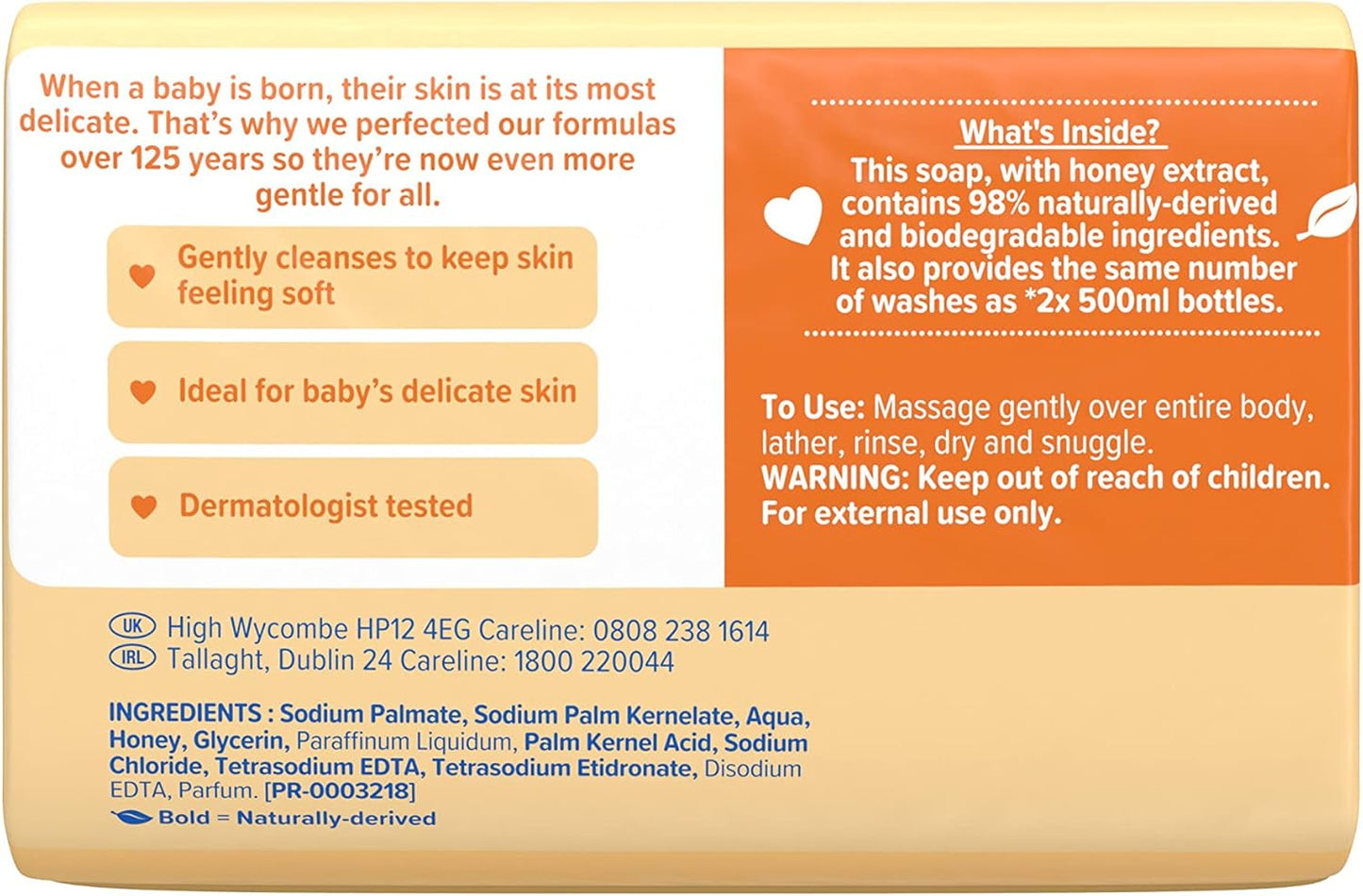 When a baby is born, their skin is at its most delicate. That's why we perfected our formulas over 125 years so they're now even more gentle for all.

Gently cleanses to keep skin feeling soft

Ideal for baby's delicate skin

Dermatologist tested

What's Inside?

This soap, with honey extract, contains 98% naturally-derived and biodegradable ingredients. It also provides the same number of washes as *2x 500ml bottles.

To Use: Massage gently over entire body, lather, rinse, dry and snuggle.
WARNING: Keep out of reach of children. For external use only.

UK High Wycombe HP12 4EG Careline: 0808 238 1614
IRL Tallaght, Dublin 24 Careline: 1800 220044

INGREDIENTS : Sodium Palmate, Sodium Palm Kernelate, Aqua, Honey, Glycerin, Paraffinum Liquidum, Palm Kernel Acid, Sodium Chloride, Tetrasodium EDTA, Tetrasodium Etidronate, Disodium EDTA, Parfum. [PR-0003218]
Bold = Naturally-derived